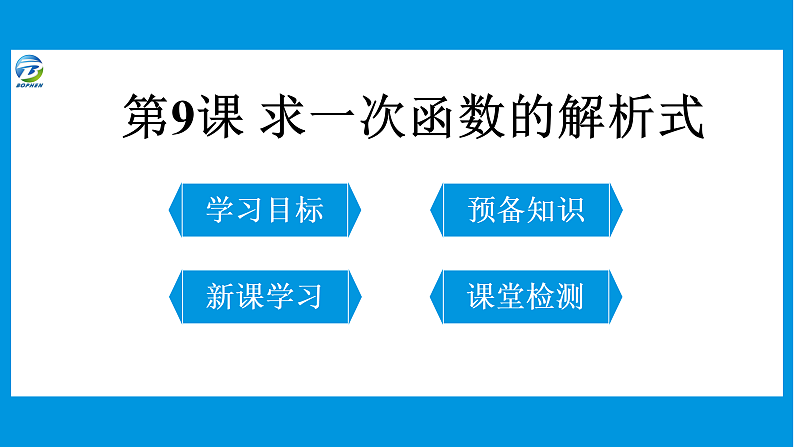 BOPHEN

第9课 求一次函数的解析式

学习目标

预备知识

新课学习

课堂检测